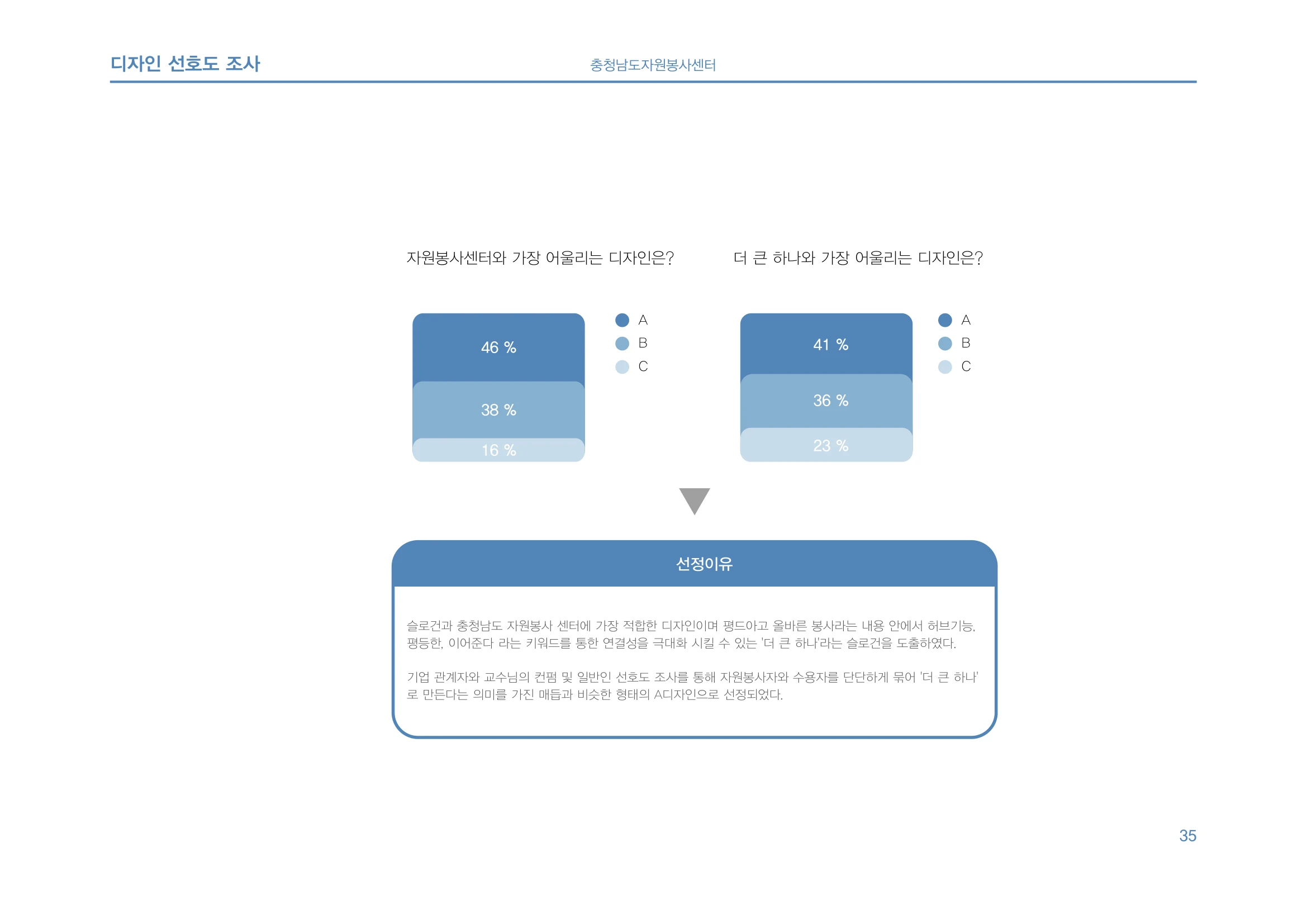 디자인 선호도 조사

충청남도자원봉사센터

자원봉사센터와 가장 어울리는 디자인은?

46 %

38 %

16 %

A
B
C

더 큰 하나와 가장 어울리는 디자인은?

41 %

36 %

23 %

A
B
C

선정이유

슬로건과 충청남도 자원봉사 센터에 가장 적합한 디자인이며 평드아고 올바른 봉사라는 내용 안에서 허브기능, 평등한, 이어준다 라는 키워드를 통한 연결성을 극대화 시킬 수 있는 '더 큰 하나'라는 슬로건을 도출하였다.

기업 관계자와 교수님의 컨펌 및 일반인 선호도 조사를 통해 자원봉사자와 수용자를 단단하게 묶어 '더 큰 하나'로 만든다는 의미를 가진 매듭과 비슷한 형태의 A디자인으로 선정되었다.

35